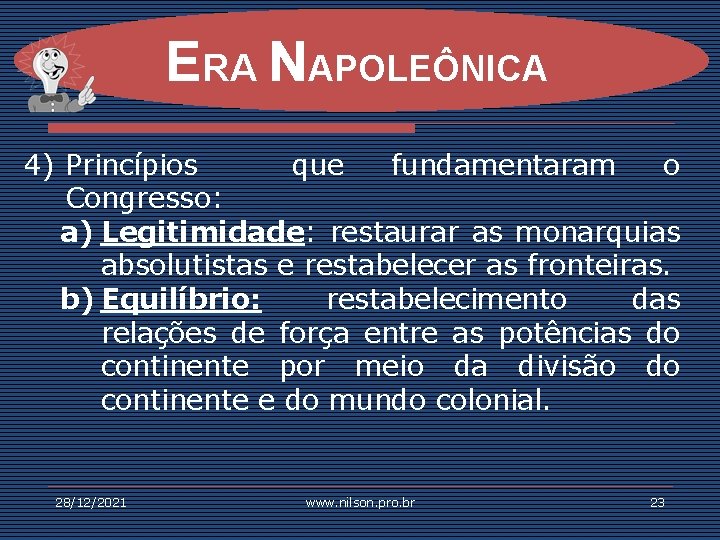 ERA NAPOLEÔNICA

4) Princípios que fundamentaram o Congresso:

a) Legitimidade: restaurar as monarquias absolutistas e restabelecer as fronteiras.

b) Equilíbrio: restabelecimento das relações de força entre as potências do continente por meio da divisão do continente e do mundo colonial.

28/12/2021 www.nilson.pro.br 23